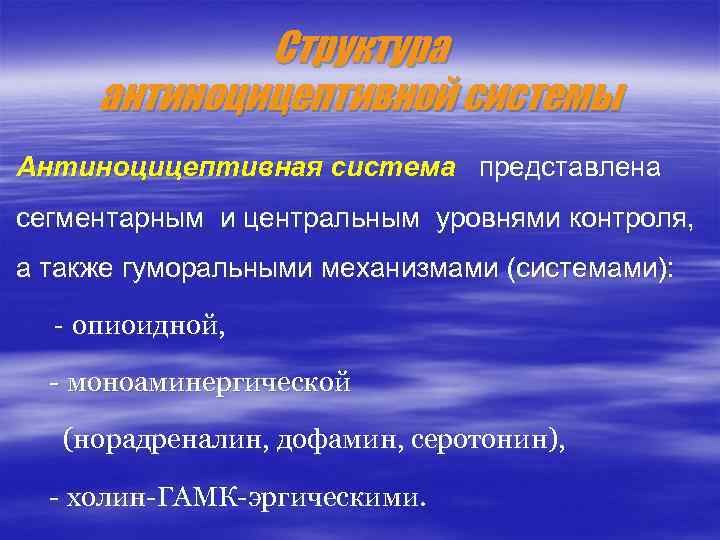 Структура антиноцицептивной системы

Антиноцицептивная система представлена сегментарным и центральным уровнями контроля, а также гуморальными механизмами (системами):

- опиоидной,

- моноаминергической (норадреналин, дофамин, серотонин),

- холин-ГАМК-эргическими.